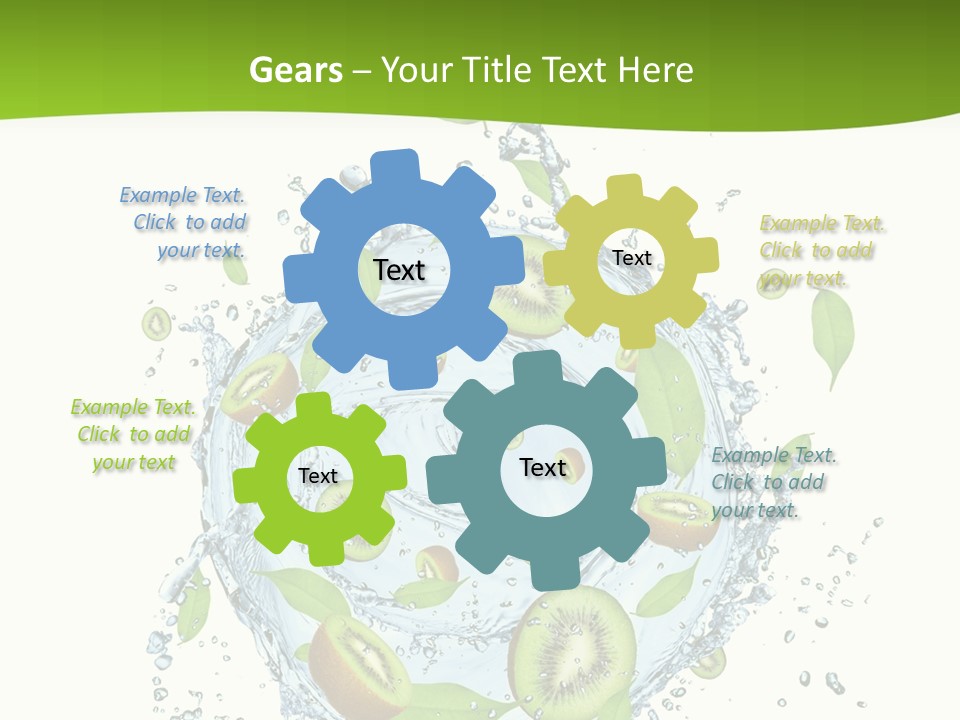 Gears – Your Title Text Here

Example Text. Click to add your text.

Text

Text

Example Text. Click to add your text.

Example Text. Click to add your text

Text

Text

Example Text. Click to add your text.